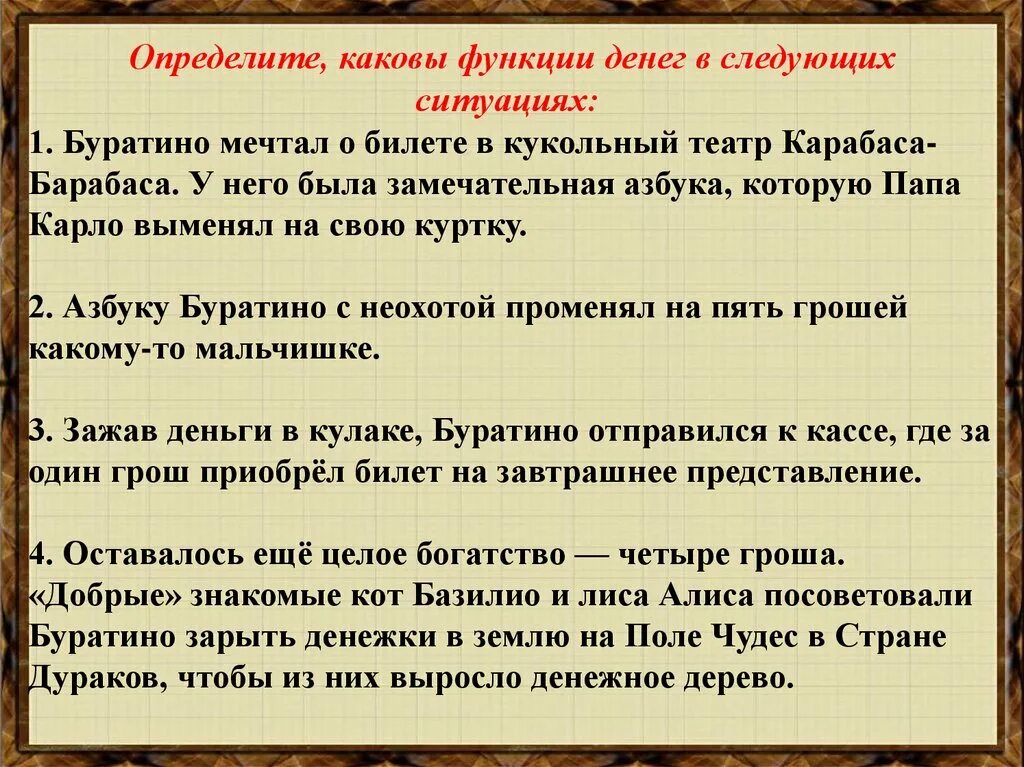 Определите, каковы функции денег в следующих ситуациях:

1. Буратино мечтал о билете в кукольный театр Карабаса-Барабаса. У него была замечательная азбука, которую Папа Карло выменял на свою куртку.

2. Азбуку Буратино с неохотой променял на пять грошей какому-то мальчишке.

3. Зажав деньги в кулаке, Буратино отправился к кассе, где за один грош приобрёл билет на завтрашнее представление.

4. Оставалось ещё целое богатство — четыре гроша. «Добрые» знакомые кот Базилио и лиса Алиса посоветовали Буратино зарыть денежки в землю на Поле Чудес в Стране Дураков, чтобы из них выросло денежное дерево.